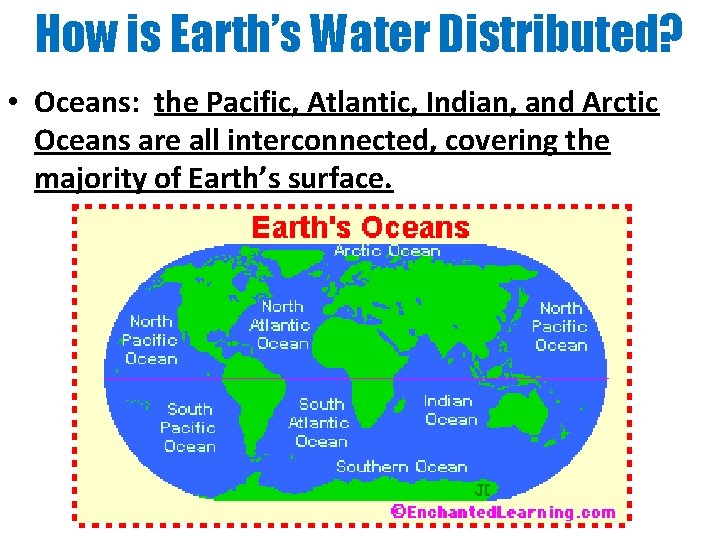 How is Earth's Water Distributed?

• Oceans: the Pacific, Atlantic, Indian, and Arctic Oceans are all interconnected, covering the majority of Earth's surface.

Earth's Oceans

Arctic Ocean

North Pacific Ocean

North Atlantic Ocean

North Pacific Ocean

South Pacific Ocean

South Atlantic Ocean

Indian Ocean

Southern Ocean

JC

©EnchantedLearning.com